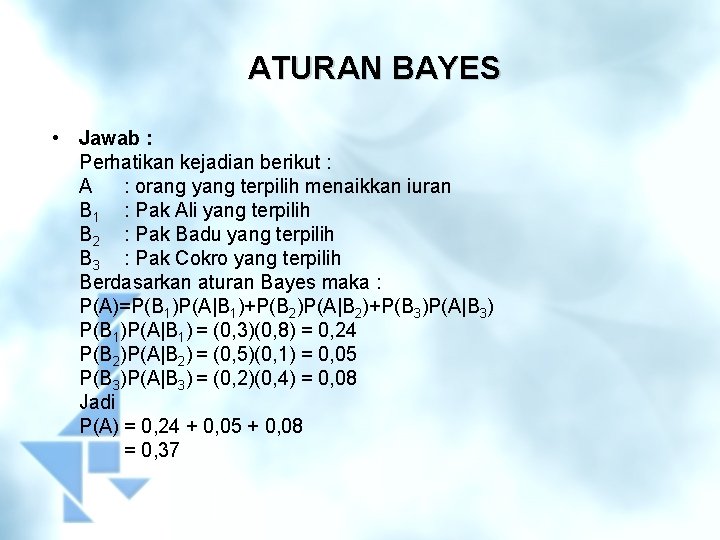 ATURAN BAYES

• Jawab :
Perhatikan kejadian berikut :
A : orang yang terpilih menaikkan iuran
$B_1$ : Pak Ali yang terpilih
$B_2$ : Pak Badu yang terpilih
$B_3$ : Pak Cokro yang terpilih
Berdasarkan aturan Bayes maka :
$P(A)=P(B_1)P(A|B_1)+P(B_2)P(A|B_2)+P(B_3)P(A|B_3)$
$P(B_1)P(A|B_1) = (0,3)(0,8) = 0,24$
$P(B_2)P(A|B_2) = (0,5)(0,1) = 0,05$
$P(B_3)P(A|B_3) = (0,2)(0,4) = 0,08$
Jadi
$P(A) = 0,24 + 0,05 + 0,08$
$= 0,37$